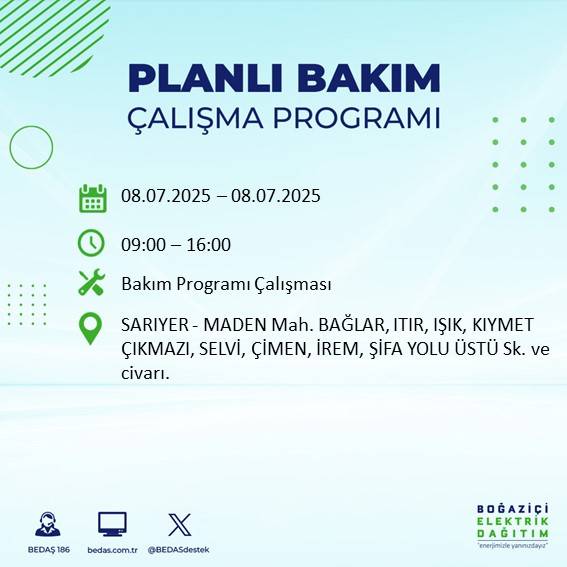 PLANLI BAKIM
ÇALIŞMA PROGRAMI

08.07.2025 – 08.07.2025

09:00 – 16:00

Bakım Programı Çalışması

SARIYER - MADEN Mah. BAĞLAR, ITIR, IŞIK, KIYMET ÇIKMAZI, SELVİ, ÇİMEN, İREM, ŞİFA YOLU ÜSTÜ Sk. ve civarı.

BEDAŞ 186
bedas.com.tr
@BEDASdestek

BOĞAZİÇİ
ELEKTRİK
DAĞITIM
"enerjimizle yanınızdayız"